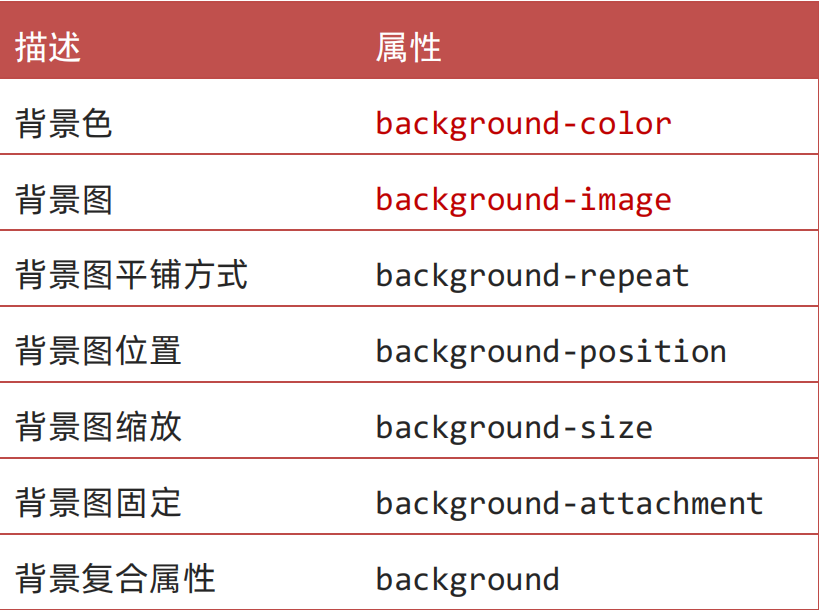 | 描述 | 属性 |
|---|---|
| 背景色 | background-color |
| 背景图 | background-image |
| 背景图平铺方式 | background-repeat |
| 背景图位置 | background-position |
| 背景图缩放 | background-size |
| 背景图固定 | background-attachment |
| 背景复合属性 | background |